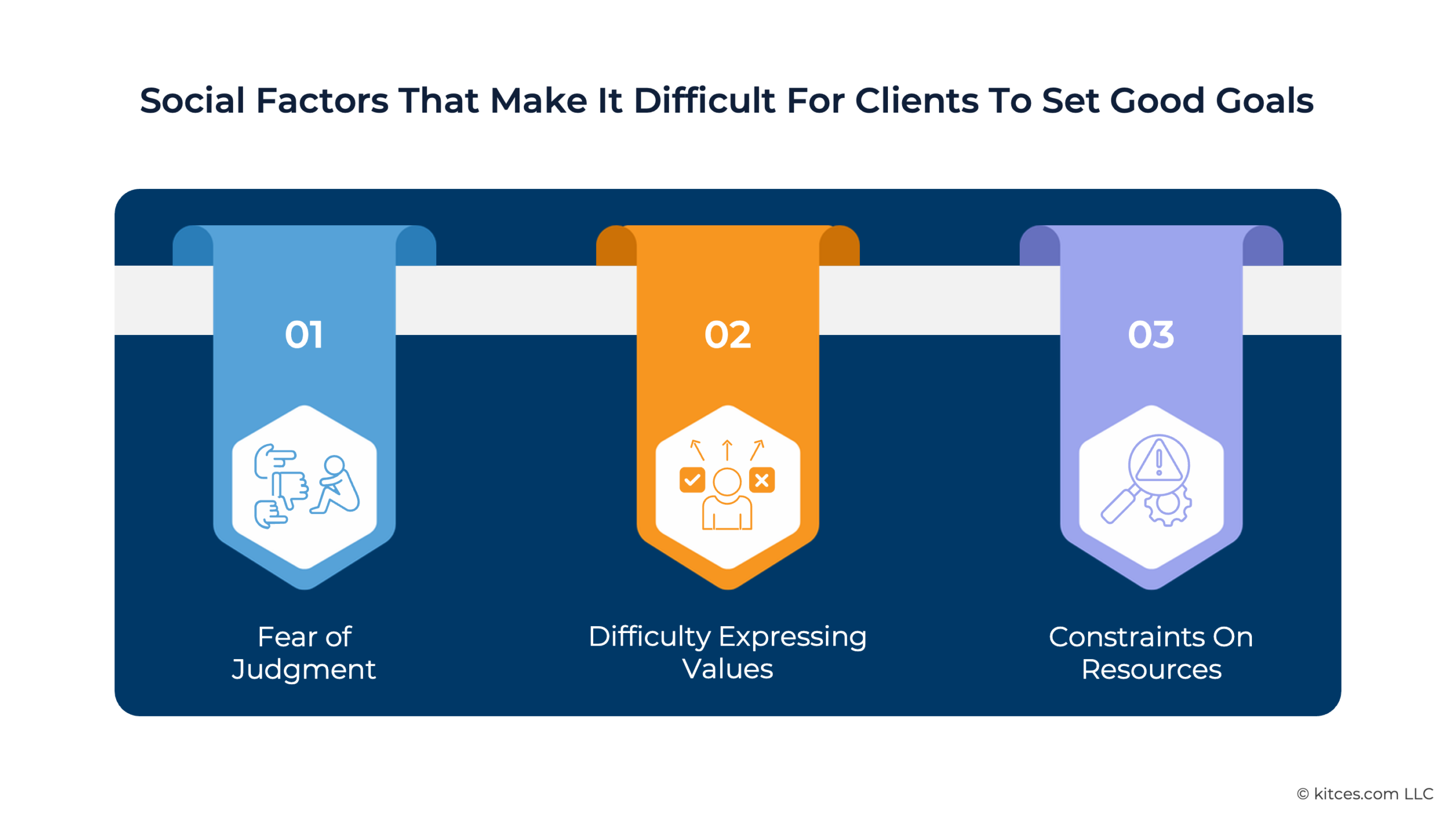 Social Factors That Make It Difficult For Clients To Set Good Goals

01

Fear of Judgment

02

Difficulty Expressing Values

03

Constraints On Resources

© kitces.com LLC